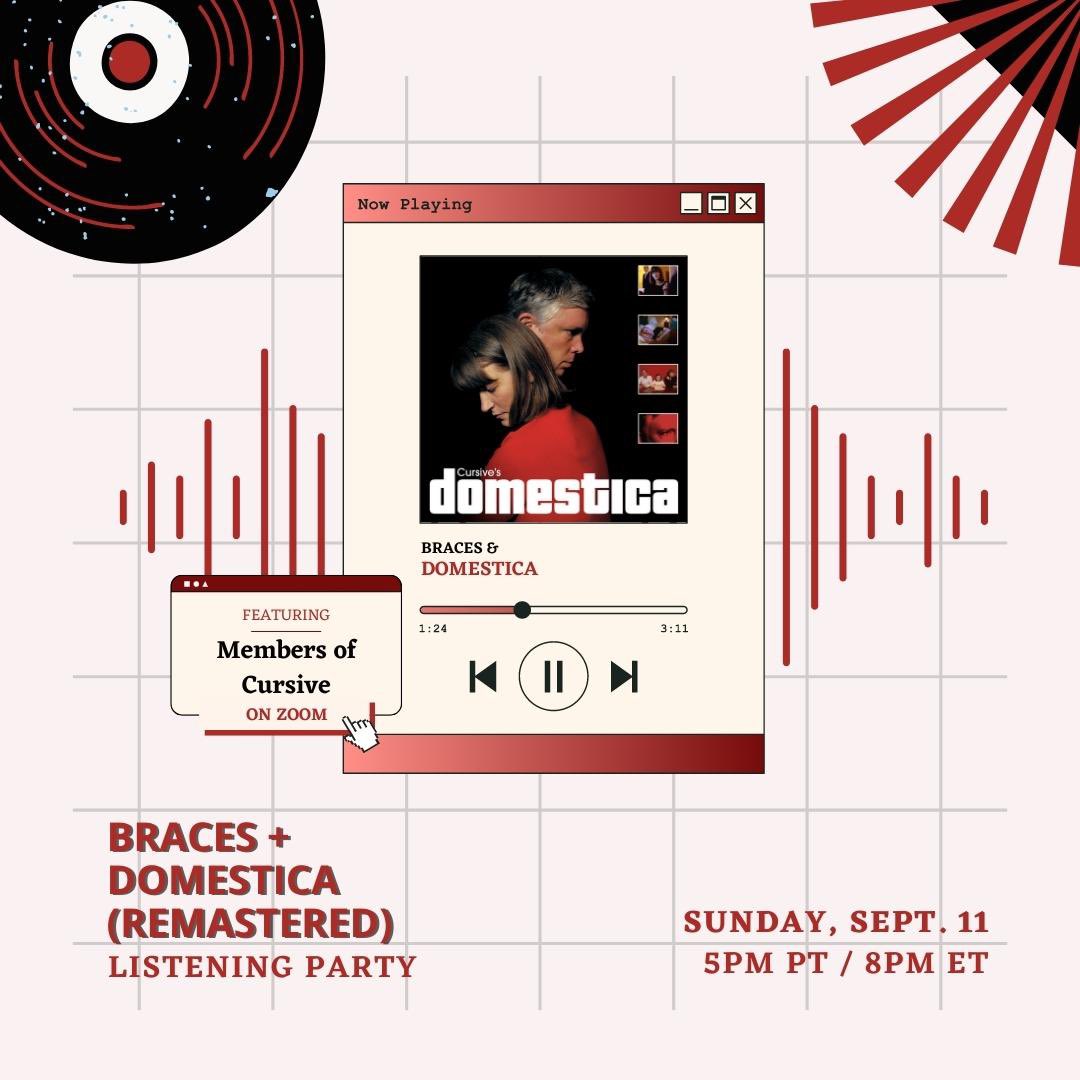 Now Playing

Cursive's
domestica

BRACES &
DOMESTICA

1:24
3:11

FEATURING
Members of Cursive
ON ZOOM

BRACES + DOMESTICA (REMASTERED)
LISTENING PARTY

SUNDAY, SEPT. 11
5PM PT / 8PM ET